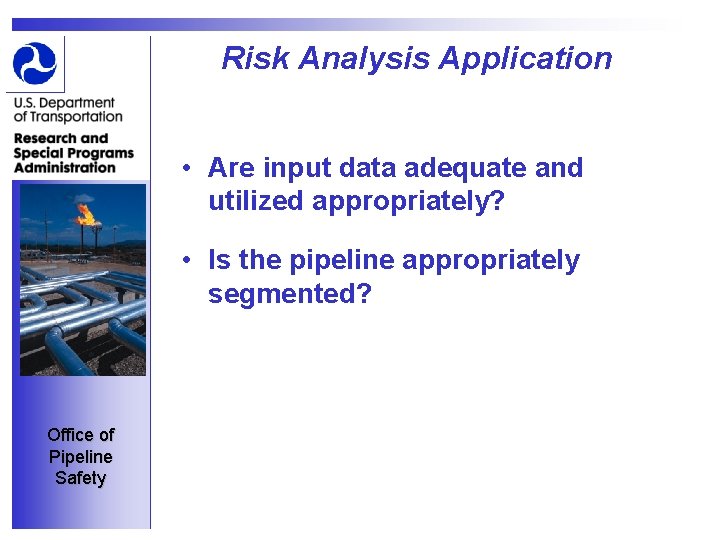 U.S. Department of Transportation

Research and Special Programs Administration

Office of Pipeline Safety

Risk Analysis Application

• Are input data adequate and utilized appropriately?

• Is the pipeline appropriately segmented?